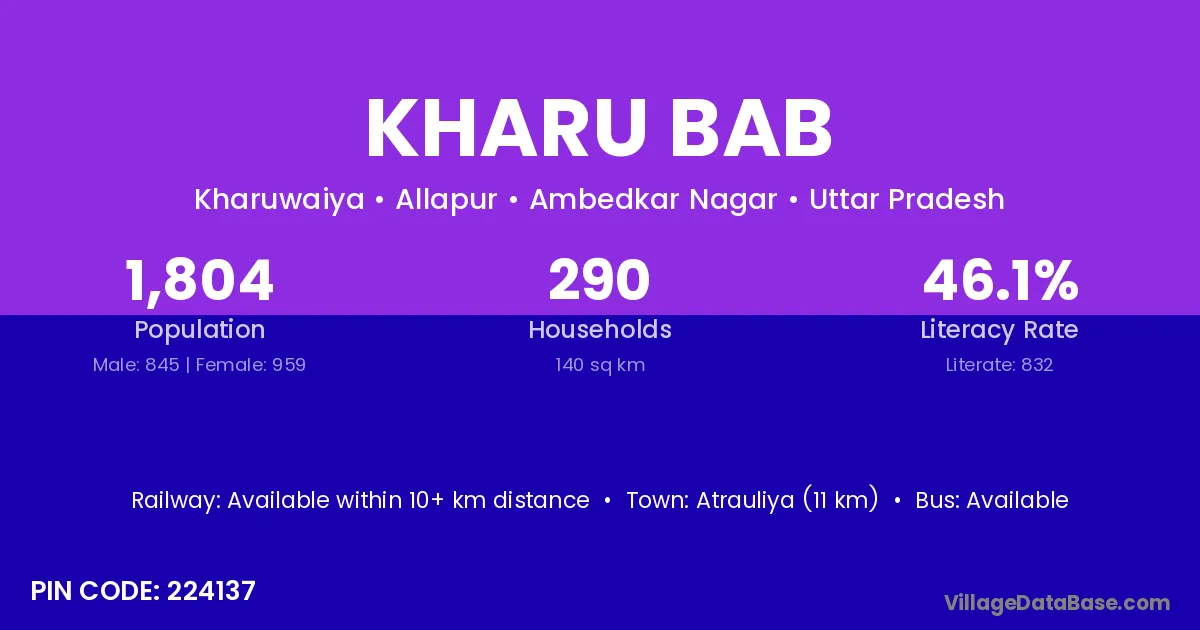 KHARU BAB

Kharuwaiya • Allapur • Ambedkar Nagar • Uttar Pradesh

1,804
Population
Male: 845 | Female: 959

290
Households
140 sq km

46.1%
Literacy Rate
Literate: 832

Railway: Available within 10+ km distance • Town: Atrauliya (11 km) • Bus: Available

PIN CODE: 224137

VillageDataBase.com